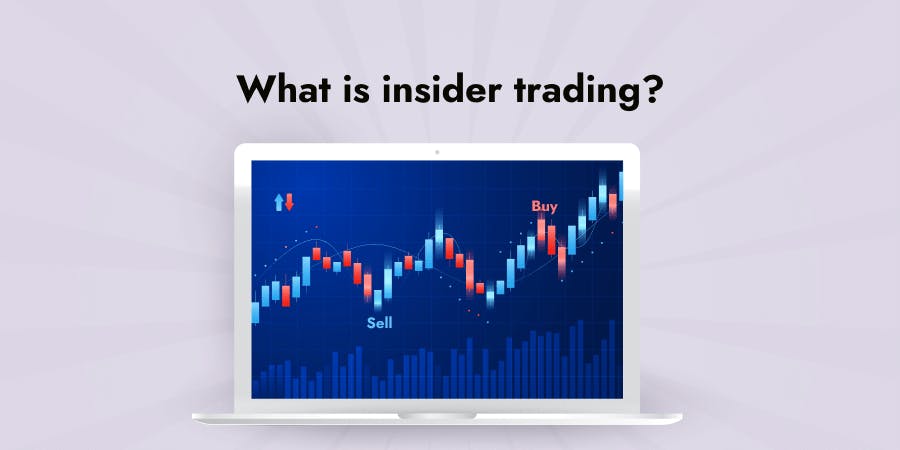 What is insider trading?

Buy

Sell